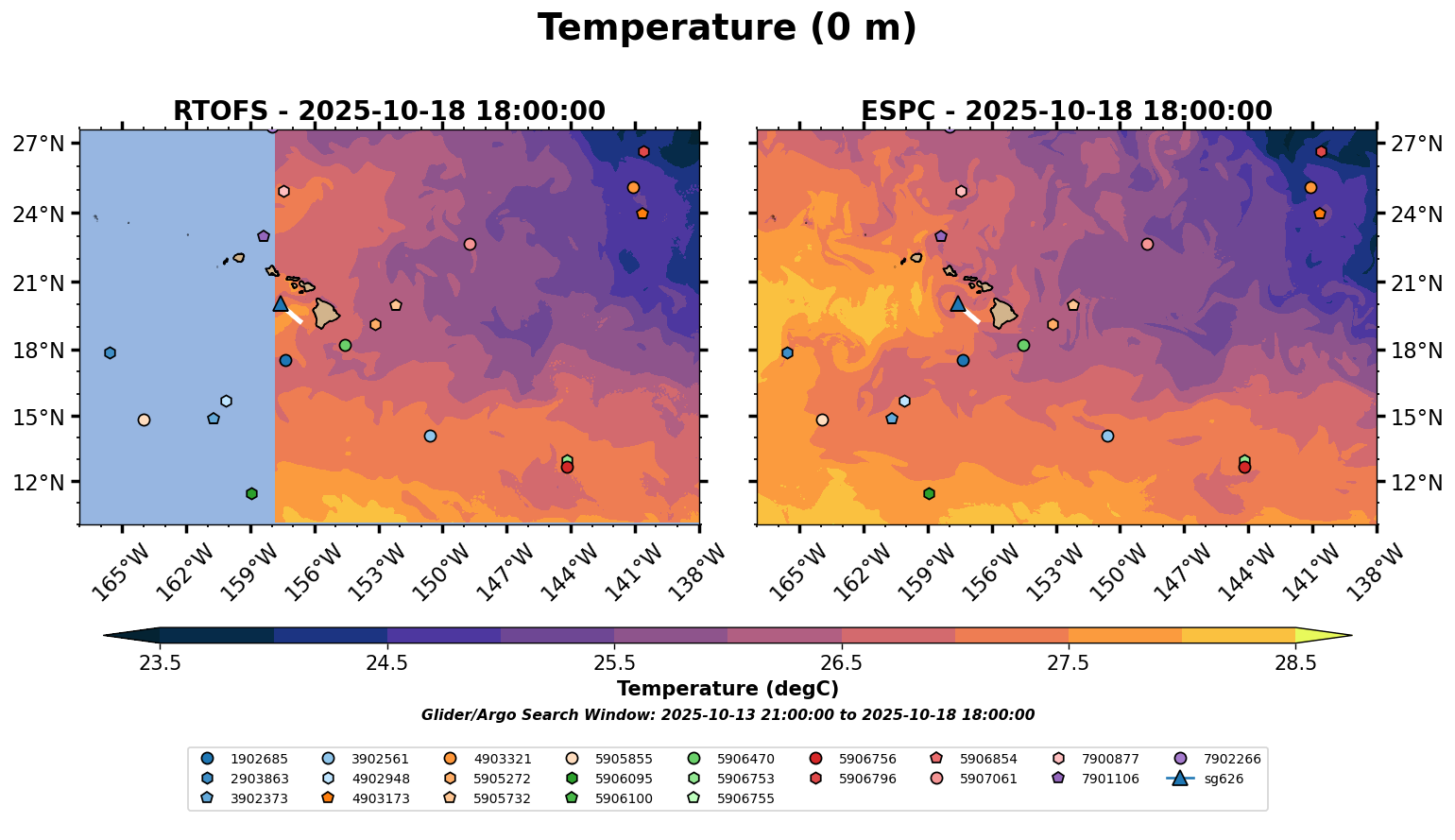 Temperature (0 m)

RTOFS - 2025-10-18 18:00:00

27°N
24°N
21°N
18°N
15°N
12°N

165°W 162°W 159°W 156°W 153°W 150°W 147°W 144°W 141°W 138°W

ESPC - 2025-10-18 18:00:00

27°N
24°N
21°N
18°N
15°N
12°N

165°W 162°W 159°W 156°W 153°W 150°W 147°W 144°W 141°W 138°W

23.5 24.5 25.5 26.5 27.5 28.5

Temperature (degC)

Glider/Argo Search Window: 2025-10-13 21:00:00 to 2025-10-18 18:00:00

1902685
2903863
3902373
3902561
4902948
4903173
4903321
5905272
5905732
5905855
5906095
5906100
5906470
5906753
5906755
5906756
5906796
5906854
5907061
7900877
7901106
7902266
sg626